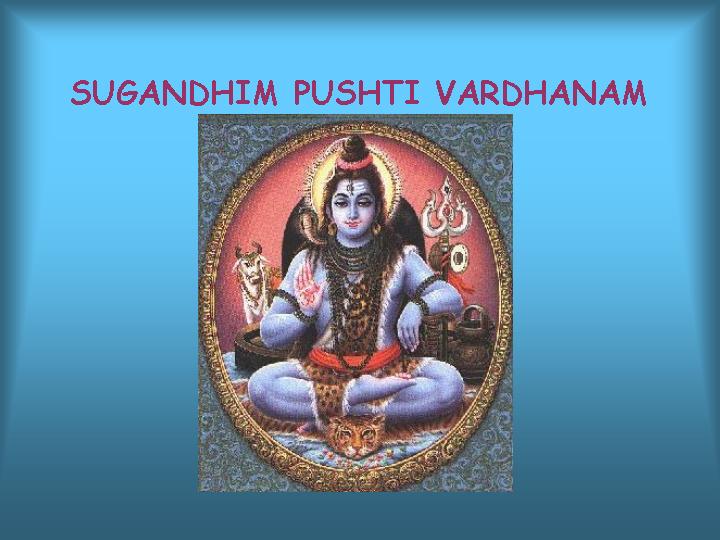 SUGANDHIM PUSHTI VARDHANAM